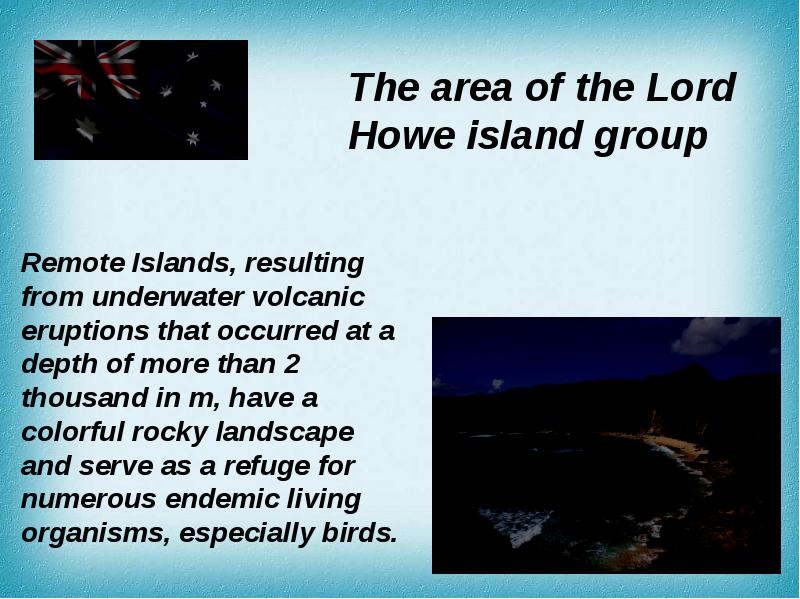 The area of the Lord Howe island group

Remote Islands, resulting from underwater volcanic eruptions that occurred at a depth of more than 2 thousand in m, have a colorful rocky landscape and serve as a refuge for numerous endemic living organisms, especially birds.